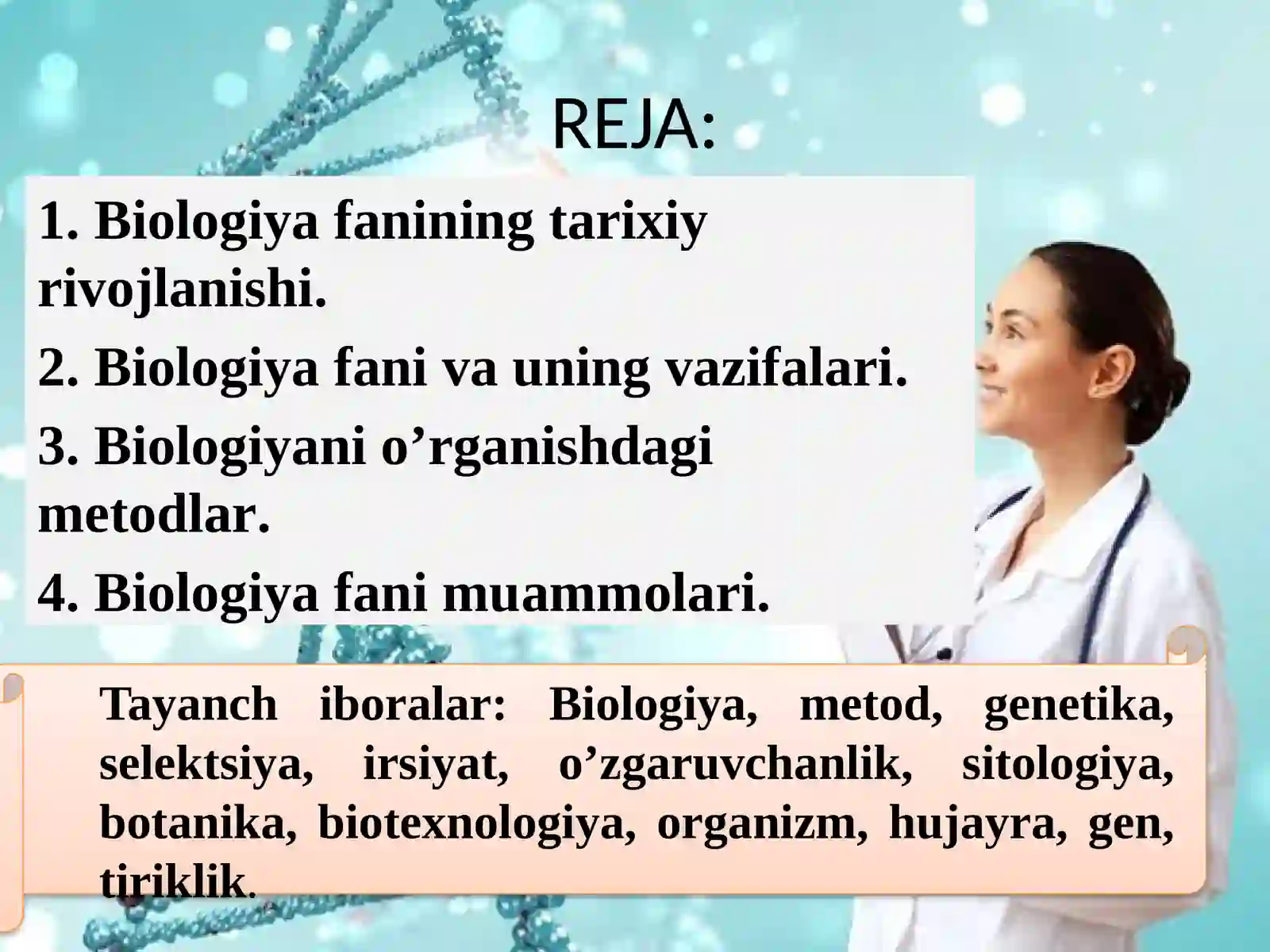 REJA:

1. Biologiya fanining tarixiy rivojlanishi.

2. Biologiya fani va uning vazifalari.

3. Biologiyani o’rganishdagi metodlar.

4. Biologiya fani muammolari.

Tayanch iboralar: Biologiya, metod, genetika, selektsiya, irsiyat, o’zgaruvchanlik, sitologiya, botanika, biotexnologiya, organizm, hujayra, gen, tiriklik.